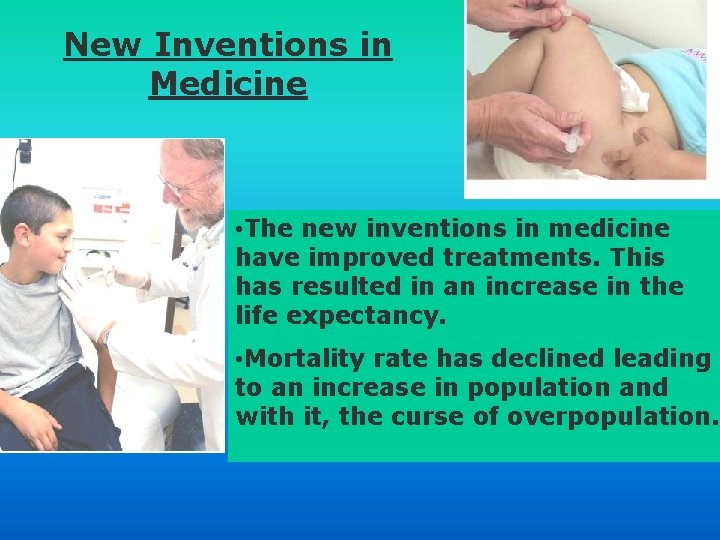 New Inventions in Medicine

•The new inventions in medicine have improved treatments. This has resulted in an increase in the life expectancy.

•Mortality rate has declined leading to an increase in population and with it, the curse of overpopulation.